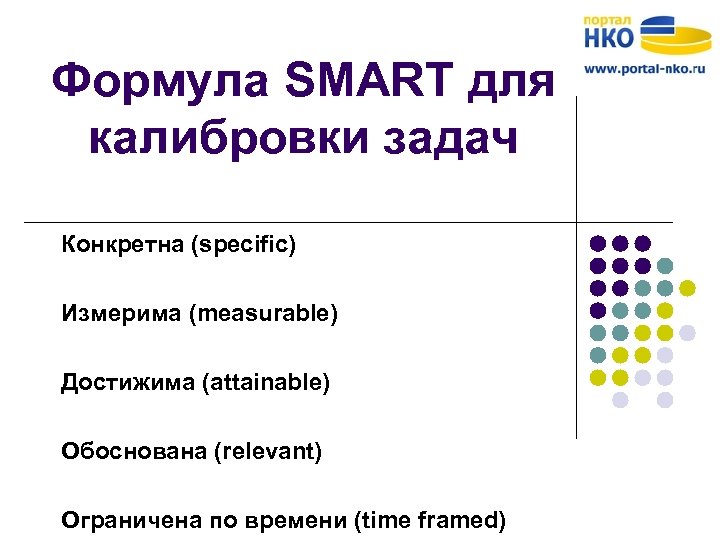 портал
НКО
www.portal-nko.ru

Формула SMART для калибровки задач

Конкретна (specific)

Измерима (measurable)

Достижима (attainable)

Обоснована (relevant)

Ограничена по времени (time framed)